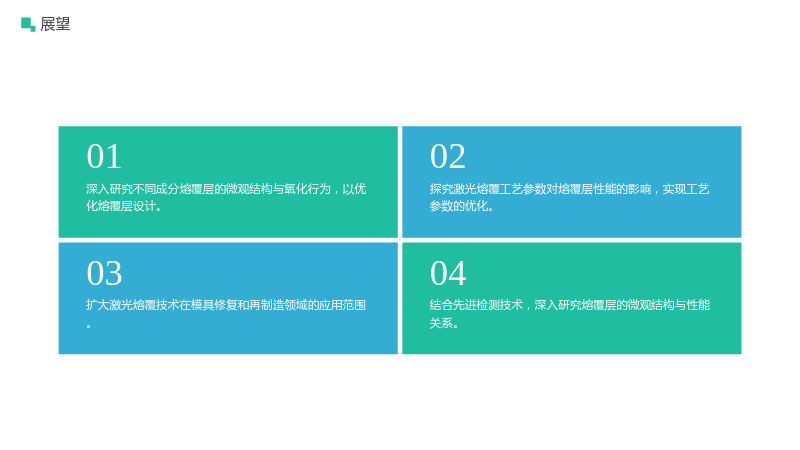 展望

01

深入研究不同成分熔覆层的微观结构与氧化行为，以优化熔覆层设计。

02

探究激光熔覆工艺参数对熔覆层性能的影响，实现工艺参数的优化。

03

扩大激光熔覆技术在模具修复和再制造领域的应用范围。

04

结合先进检测技术，深入研究熔覆层的微观结构与性能关系。